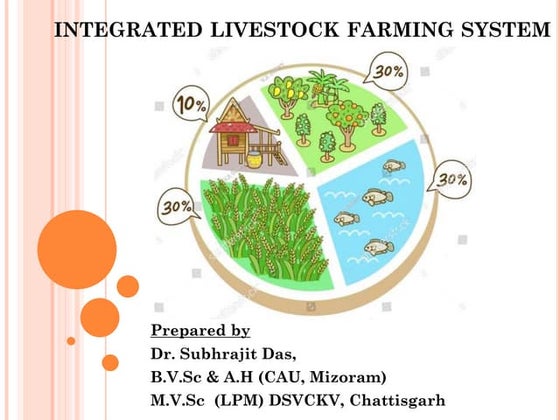 INTEGRATED LIVESTOCK FARMING SYSTEM

10%

30%

30%

30%

Prepared by
Dr. Subhrajit Das,
B.V.Sc & A.H (CAU, Mizoram)
M.V.Sc (LPM) DSVCKV, Chattisgarh